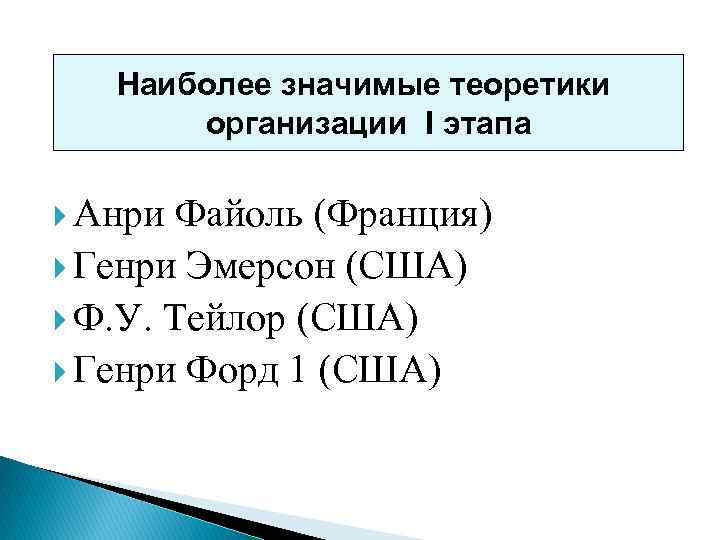 Наиболее значимые теоретики организации I этапа

Анри Файоль (Франция)
Генри Эмерсон (США)
Ф.У. Тейлор (США)
Генри Форд 1 (США)